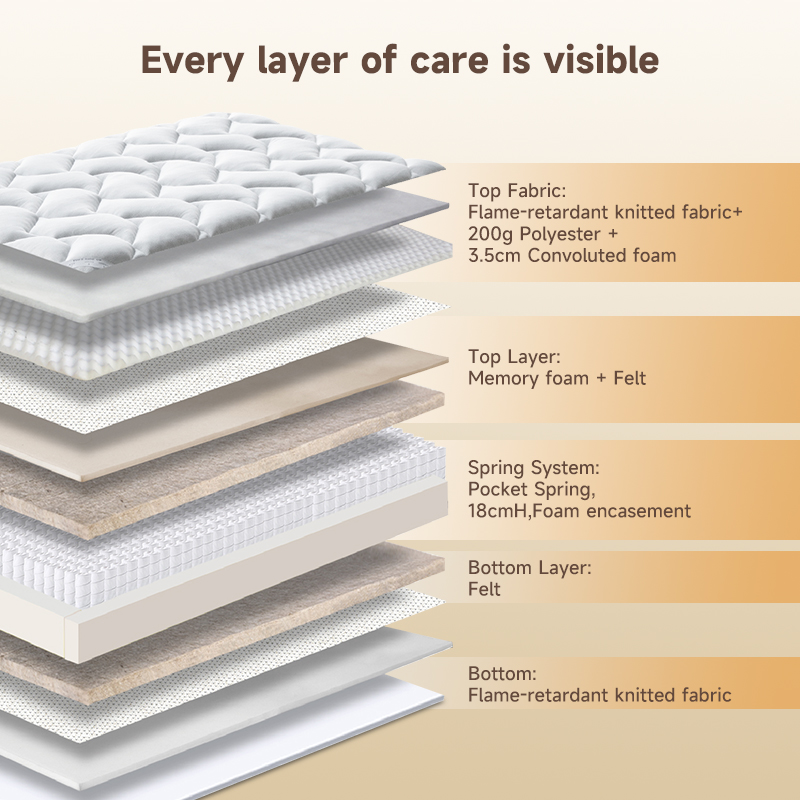 Every layer of care is visible

Top Fabric:
Flame-retardant knitted fabric+
200g Polyester +
3.5cm Convoluted foam

Top Layer:
Memory foam + Felt

Spring System:
Pocket Spring,
18cmH,Foam encasement

Bottom Layer:
Felt

Bottom:
Flame-retardant knitted fabric